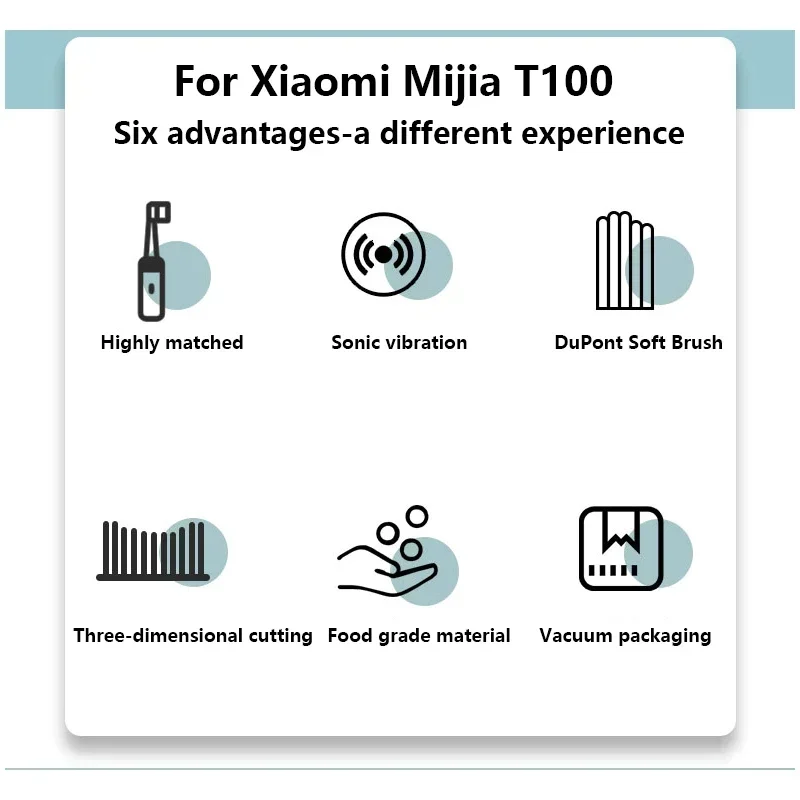 For Xiaomi Mijia T100
Six advantages-a different experience

Highly matched

Sonic vibration

DuPont Soft Brush

Three-dimensional cutting

Food grade material

Vacuum packaging